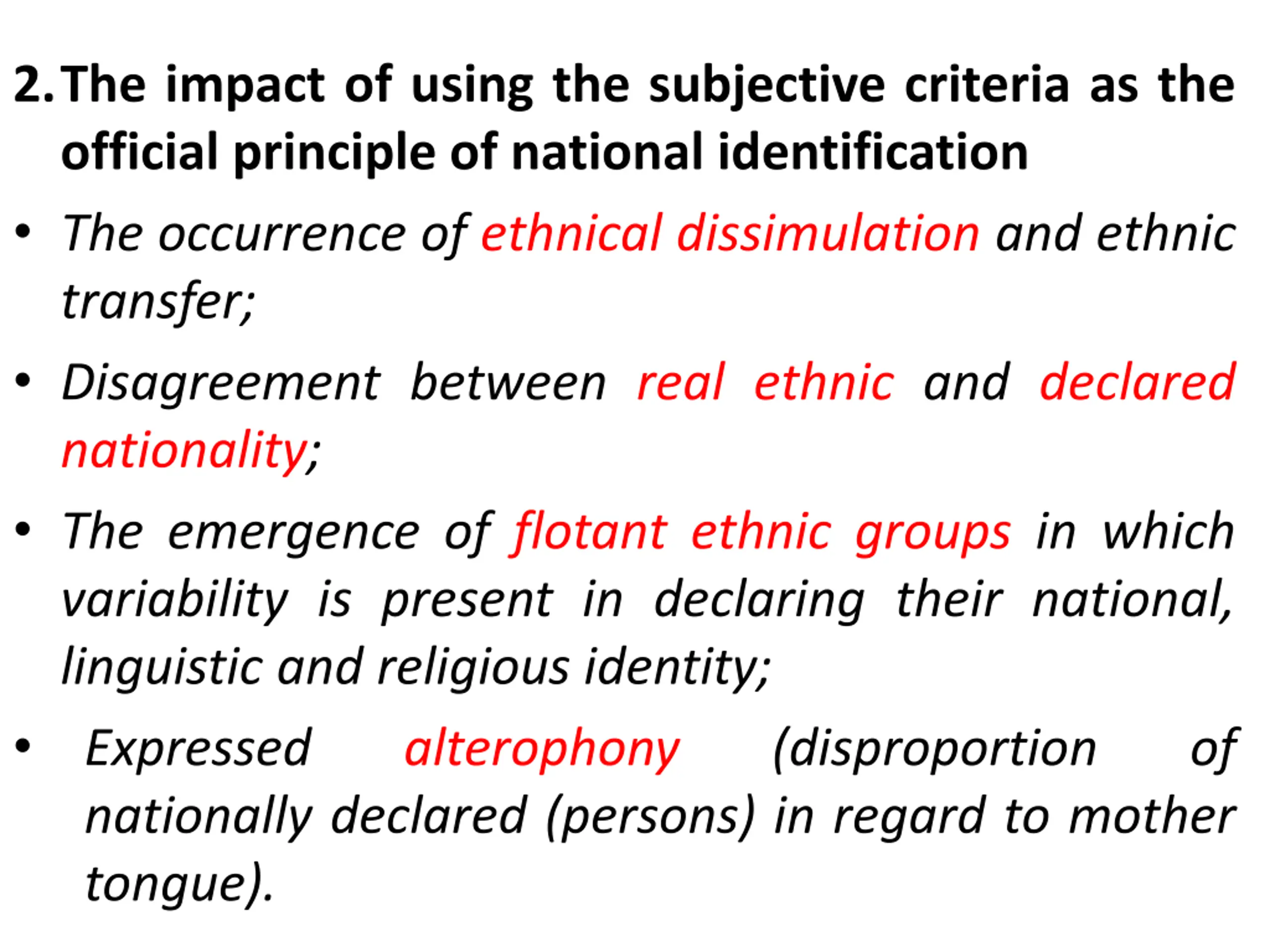 2. The impact of using the subjective criteria as the official principle of national identification

• The occurrence of ethnical dissimulation and ethnic transfer;

• Disagreement between real ethnic and declared nationality;

• The emergence of flotant ethnic groups in which variability is present in declaring their national, linguistic and religious identity;

• Expressed alterophony (disproportion of nationally declared (persons) in regard to mother tongue).